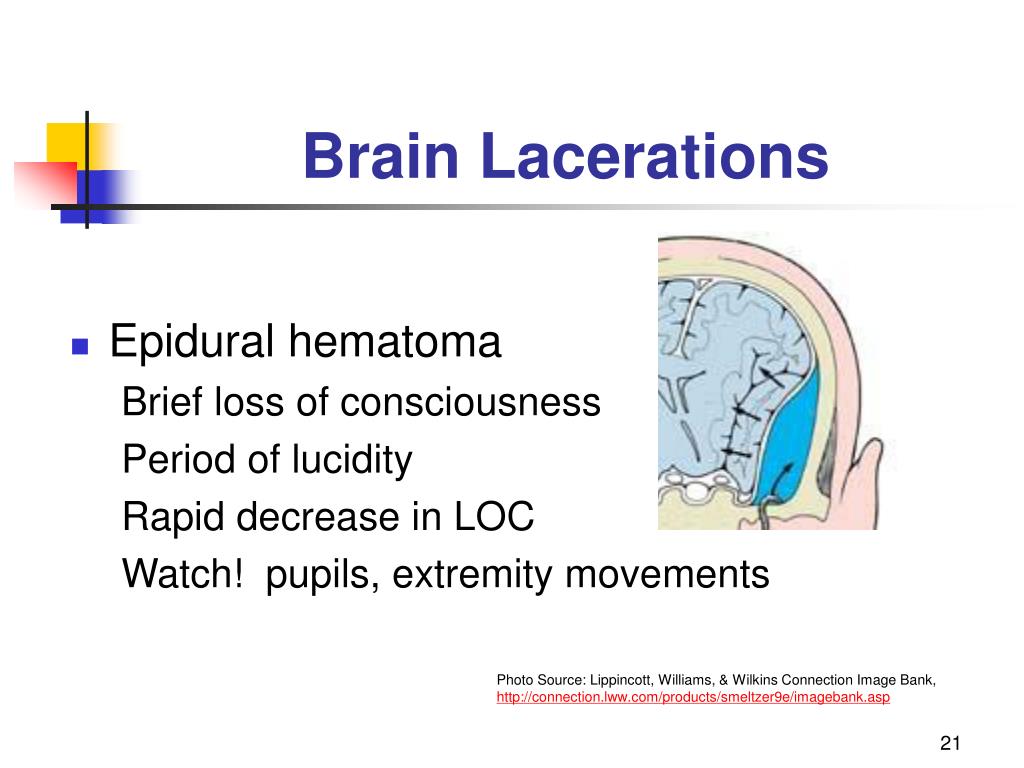 Brain Lacerations

Epidural hematoma

Brief loss of consciousness

Period of lucidity

Rapid decrease in LOC

Watch!  pupils, extremity movements

Photo Source: Lippincott, Williams, & Wilkins Connection Image Bank, http://connection.lww.com/products/smeltzer9e/imagebank.asp

21